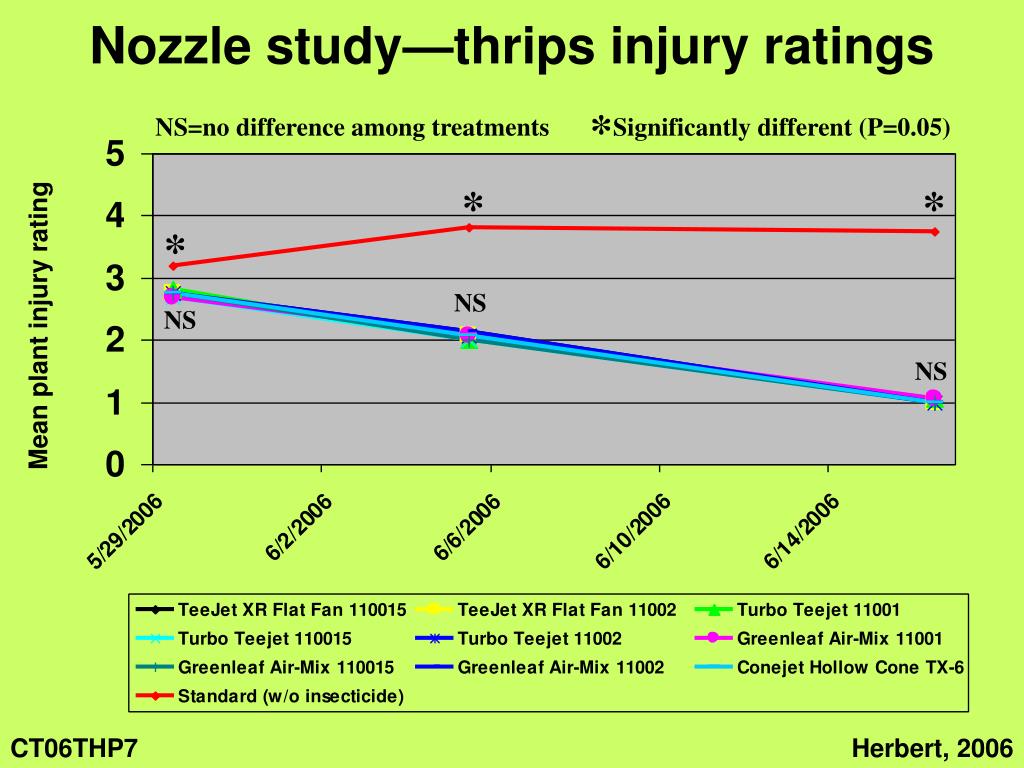 Nozzle study—thrips injury ratings

NS=no difference among treatments *Significantly different (P=0.05)

Mean plant injury rating

5
4
3
2
1
0

*
*
*
NS
NS
NS

5/29/2006
6/2/2006
6/6/2006
6/10/2006
6/14/2006

TeeJet XR Flat Fan 110015
TeeJet XR Flat Fan 11002
Turbo Teejet 11001
Turbo Teejet 110015
Turbo Teejet 11002
Greenleaf Air-Mix 11001
Greenleaf Air-Mix 110015
Greenleaf Air-Mix 11002
Conejet Hollow Cone TX-6
Standard (w/o insecticide)

CT06THP7

Herbert, 2006